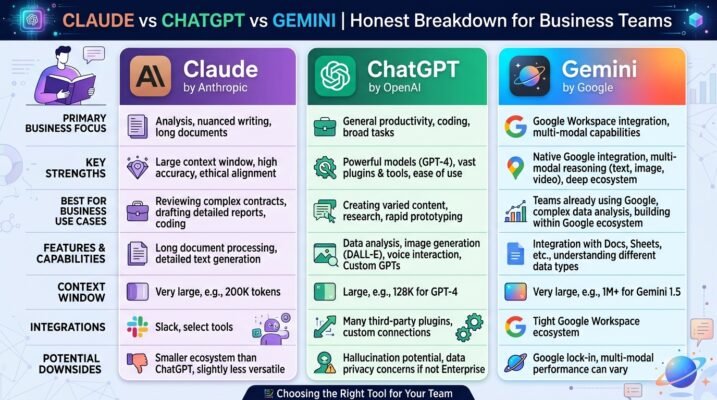 CLAUDE vs CHATGPT vs GEMINI | Honest Breakdown for Business Teams

| | Claude by Anthropic | ChatGPT by OpenAI | Gemini by Google |
|---|---|---|---|
| PRIMARY BUSINESS FOCUS | Analysis, nuanced writing, long documents | General productivity, coding, broad tasks | Google Workspace integration, multi-modal capabilities |
| KEY STRENGTHS | Large context window, high accuracy, ethical alignment | Powerful models (GPT-4), vast plugins & tools, ease of use | Native Google integration, multi-modal reasoning (text, image, video), deep ecosystem |
| BEST FOR BUSINESS USE CASES | Reviewing complex contracts, drafting detailed reports, coding | Creating varied content, research, rapid prototyping | Teams already using Google, complex data analysis, building within Google ecosystem |
| FEATURES & CAPABILITIES | Long document processing, detailed text generation | Data analysis, image generation (DALL-E), voice interaction, Custom GPTs | Integration with Docs, Sheets, etc., understanding different data types |
| CONTEXT WINDOW | Very large, e.g., 200K tokens | Large, e.g., 128K for GPT-4 | Very large, e.g., 1M+ for Gemini 1.5 |
| INTEGRATIONS | Slack, select tools | Many third-party plugins, custom connections | Tight Google Workspace ecosystem |
| POTENTIAL DOWNSIDES | Smaller ecosystem than ChatGPT, slightly less versatile | Hallucination potential, data privacy concerns if not Enterprise | Google lock-in, multi-modal performance can vary |

Choosing the Right Tool for Your Team